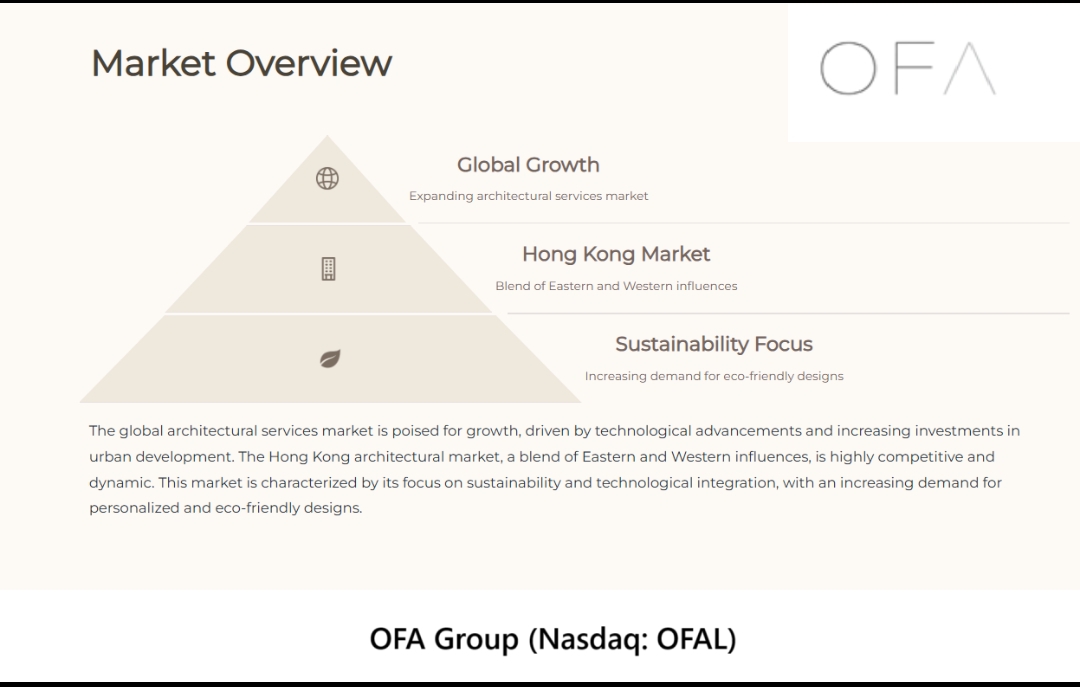 Market Overview

OFA

Global Growth
Expanding architectural services market

Hong Kong Market
Blend of Eastern and Western influences

Sustainability Focus
Increasing demand for eco-friendly designs

The global architectural services market is poised for growth, driven by technological advancements and increasing investments in urban development. The Hong Kong architectural market, a blend of Eastern and Western influences, is highly competitive and dynamic. This market is characterized by its focus on sustainability and technological integration, with an increasing demand for personalized and eco-friendly designs.

OFA Group (Nasdaq: OFAL)